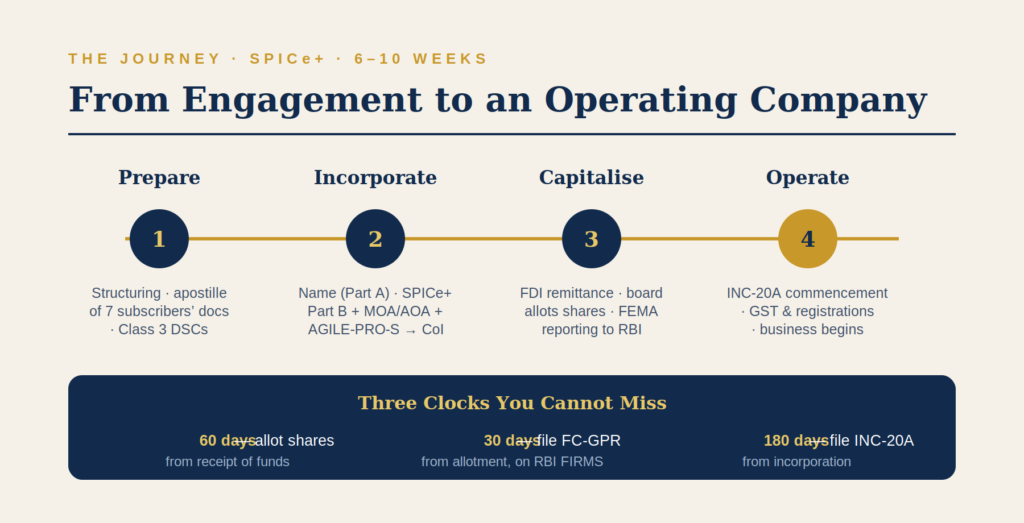 THE JOURNEY · SPICe+ · 6–10 WEEKS

From Engagement to an Operating Company

Prepare

1

Structuring · apostille of 7 subscribers' docs · Class 3 DSCs

Incorporate

2

Name (Part A) · SPICe+ Part B + MOA/AOA + AGILE-PRO-S → CoI

Capitalise

3

FDI remittance · board allots shares · FEMA reporting to RBI

Operate

4

INC-20A commencement · GST & registrations · business begins

Three Clocks You Cannot Miss

60 days allot shares
from receipt of funds

30 days file FC-GPR
from allotment, on RBI FIRMS

180 days file INC-20A
from incorporation